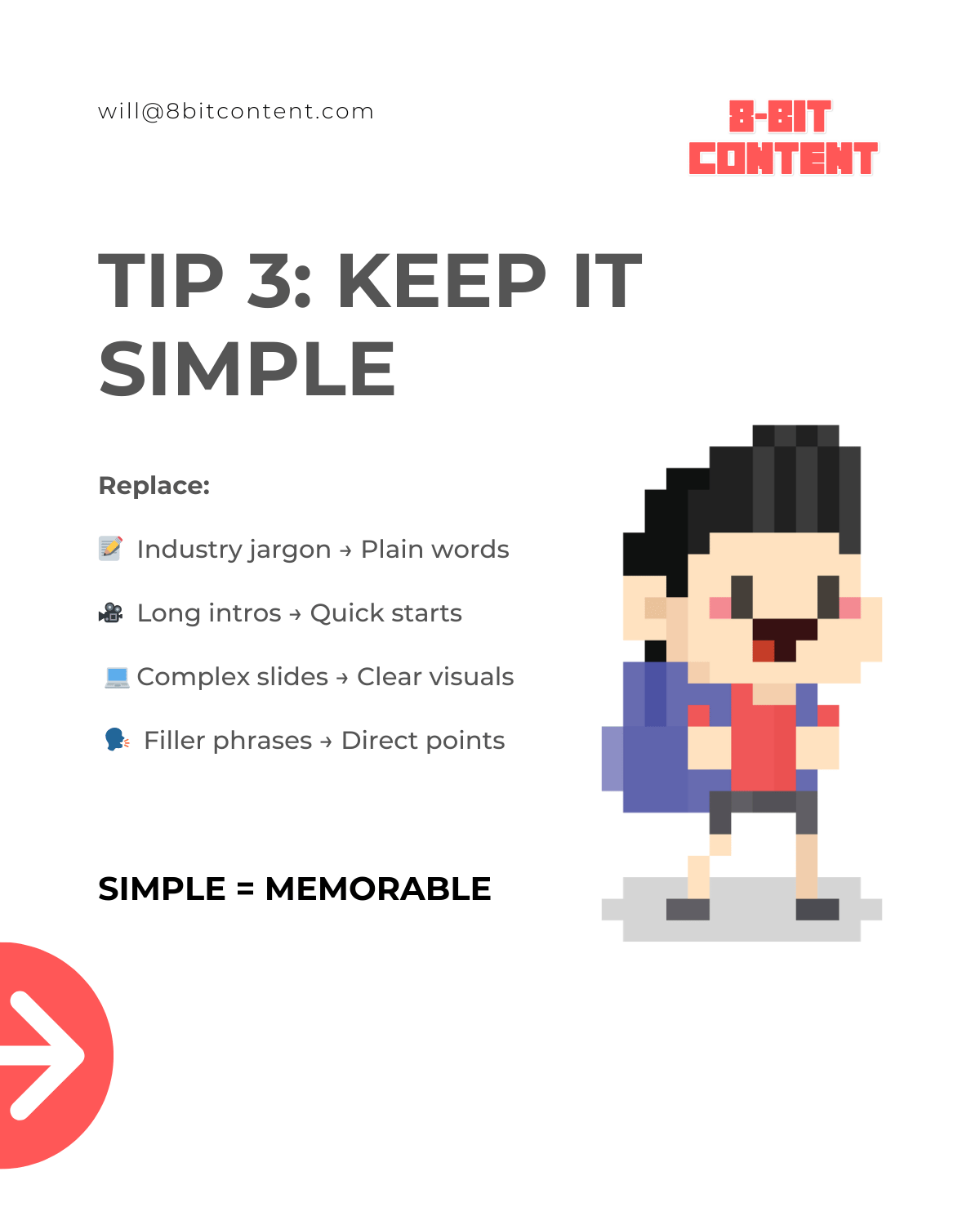 will@8bitcontent.com

8-BIT CONTENT

TIP 3: KEEP IT SIMPLE

Replace:

📝 Industry jargon → Plain words

🎥 Long intros → Quick starts

💻 Complex slides → Clear visuals

🗣️ Filler phrases → Direct points

SIMPLE = MEMORABLE